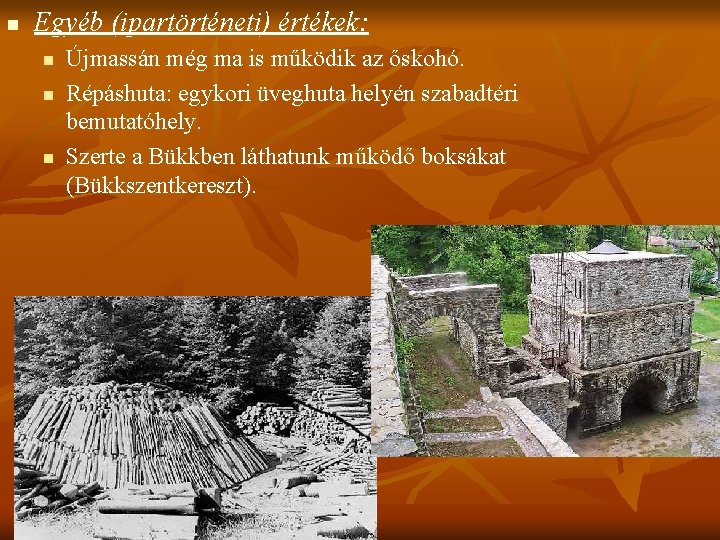 Egyéb (ipartörténeti) értékek:

Újmassán még ma is működik az őskohó.

Répáshuta: egykori üveghuta helyén szabadtéri bemutatóhely.

Szerte a Bükkben láthatunk működő boksákat (Bükkszentkereszt).